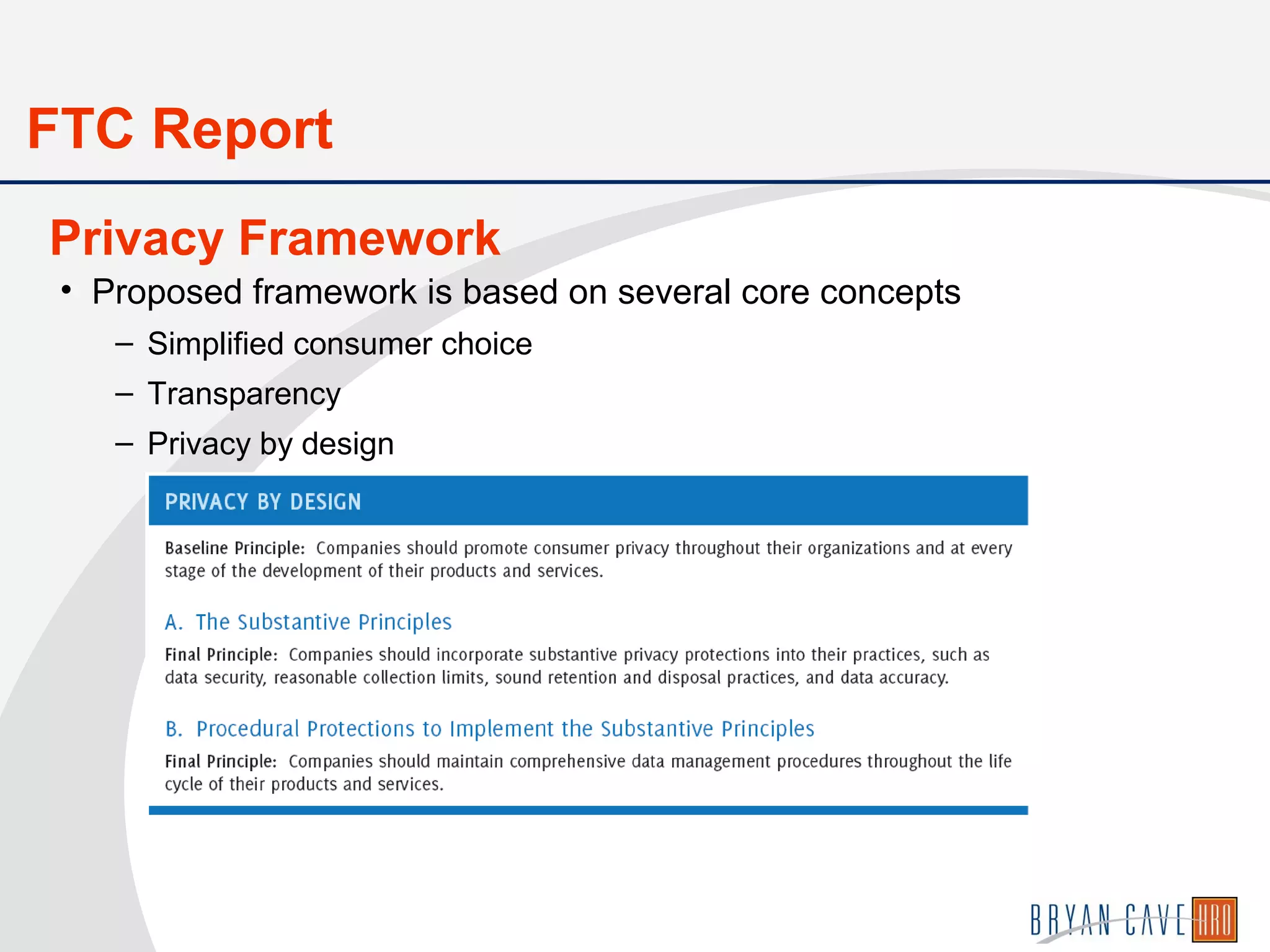 FTC Report

Privacy Framework

• Proposed framework is based on several core concepts

– Simplified consumer choice

– Transparency

– Privacy by design

PRIVACY BY DESIGN

Baseline Principle: Companies should promote consumer privacy throughout their organizations and at every stage of the development of their products and services.

A. The Substantive Principles

Final Principle: Companies should incorporate substantive privacy protections into their practices, such as data security, reasonable collection limits, sound retention and disposal practices, and data accuracy.

B. Procedural Protections to Implement the Substantive Principles

Final Principle: Companies should maintain comprehensive data management procedures throughout the life cycle of their products and services.

BRYAN CAVE HRO